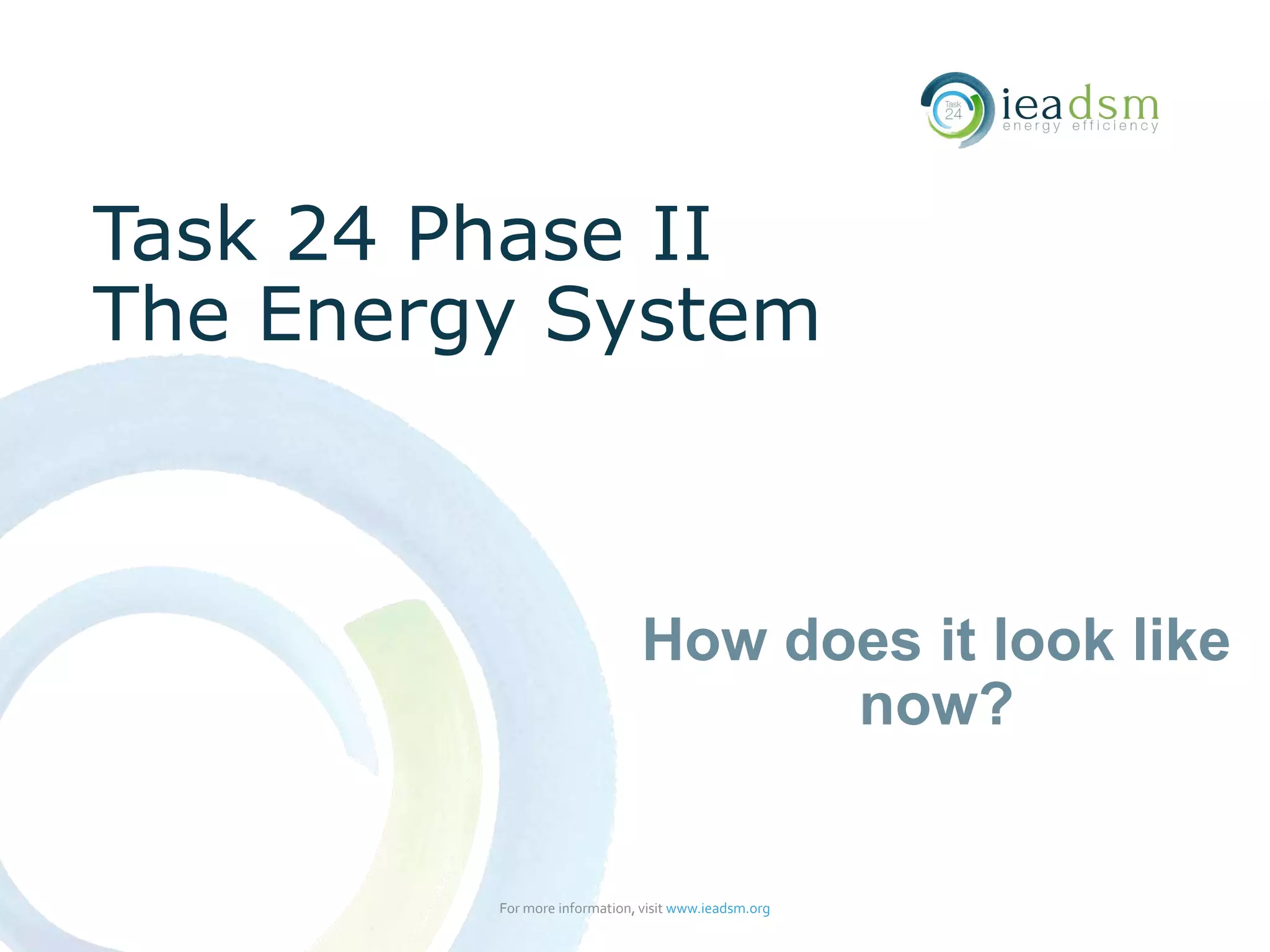 Task 24

ieadsm
energy efficiency

Task 24 Phase II
The Energy System

How does it look like now?

For more information, visit www.ieadsm.org